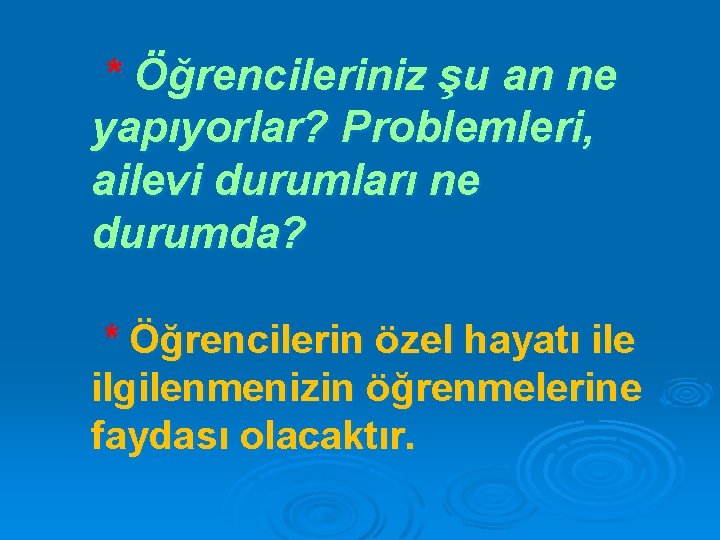 * Öğrencileriniz şu an ne yapıyorlar? Problemleri, ailevi durumları ne durumda?

* Öğrencilerin özel hayatı ile ilgilenmenizin öğrenmelerine faydası olacaktır.